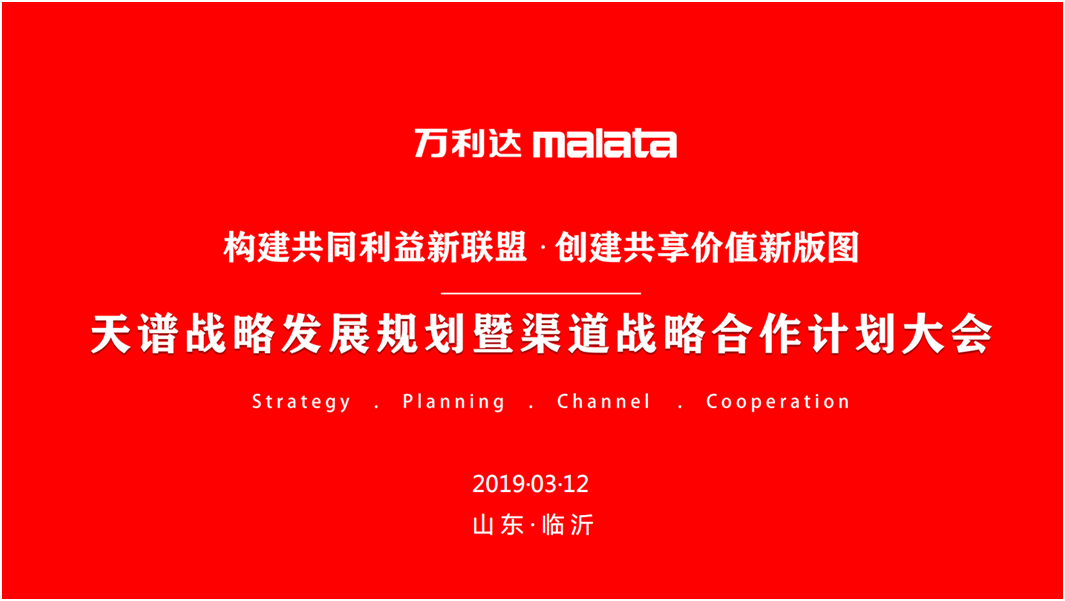 万利达 malata

构建共同利益新联盟 · 创建共享价值新版图

天谱战略发展规划暨渠道战略合作计划大会

Strategy . Planning . Channel . Cooperation

2019·03·12

山东·临沂